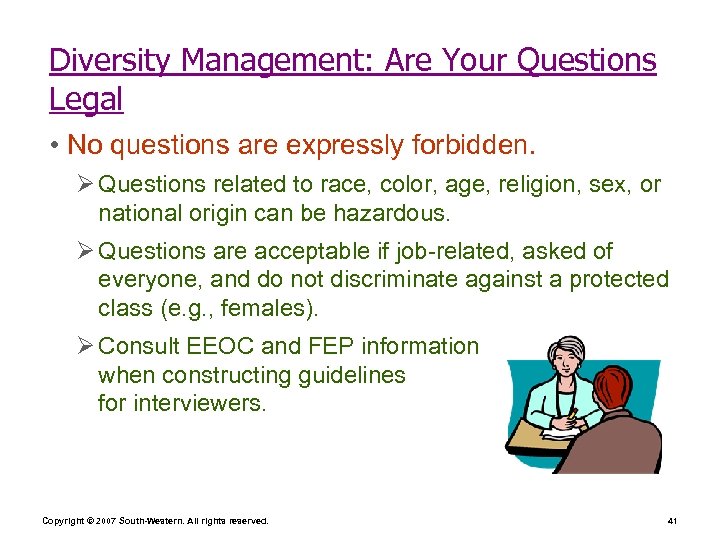 Diversity Management: Are Your Questions Legal

• No questions are expressly forbidden.

➢ Questions related to race, color, age, religion, sex, or national origin can be hazardous.

➢ Questions are acceptable if job-related, asked of everyone, and do not discriminate against a protected class (e.g., females).

➢ Consult EEOC and FEP information when constructing guidelines for interviewers.

Copyright © 2007 South-Western. All rights reserved.

41